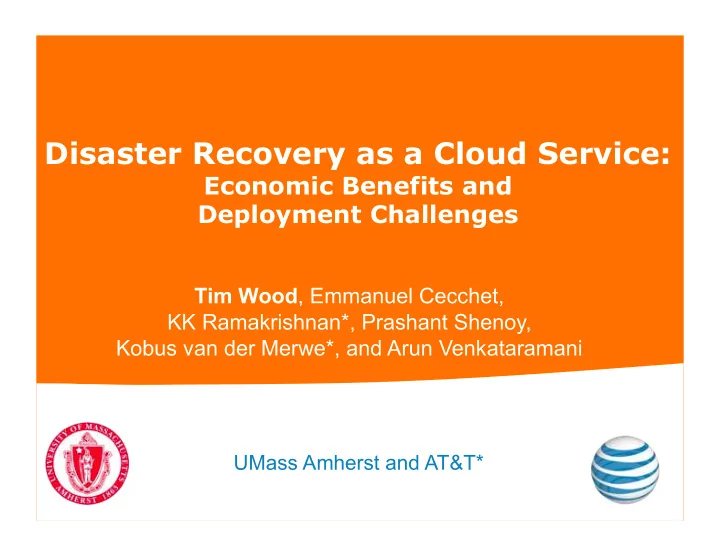 Disaster Recovery as a Cloud Service:
Economic Benefits and
Deployment Challenges

Tim Wood, Emmanuel Cecchet,
KK Ramakrishnan*, Prashant Shenoy,
Kobus van der Merwe*, and Arun Venkataramani

UNIVERSITY OF MASSACHUSETTS AMHERST 1863

UMass Amherst and AT&T*